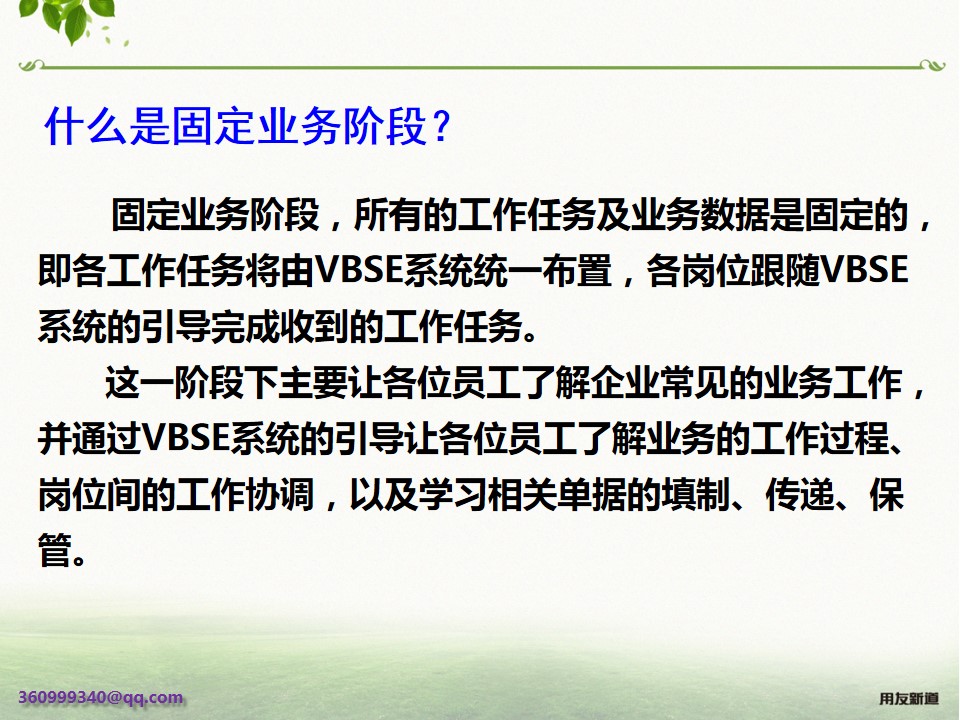 什么是固定业务阶段？

固定业务阶段，所有的工作任务及业务数据是固定的，即各工作任务将由VBSE系统统一布置，各岗位跟随VBSE系统的引导完成收到的工作任务。

这一阶段下主要让各位员工了解企业常见的业务工作，并通过VBSE系统的引导让各位员工了解业务的工作过程、岗位间的工作协调，以及学习相关单据的填制、传递、保管。

360999340@qq.com

用友新道